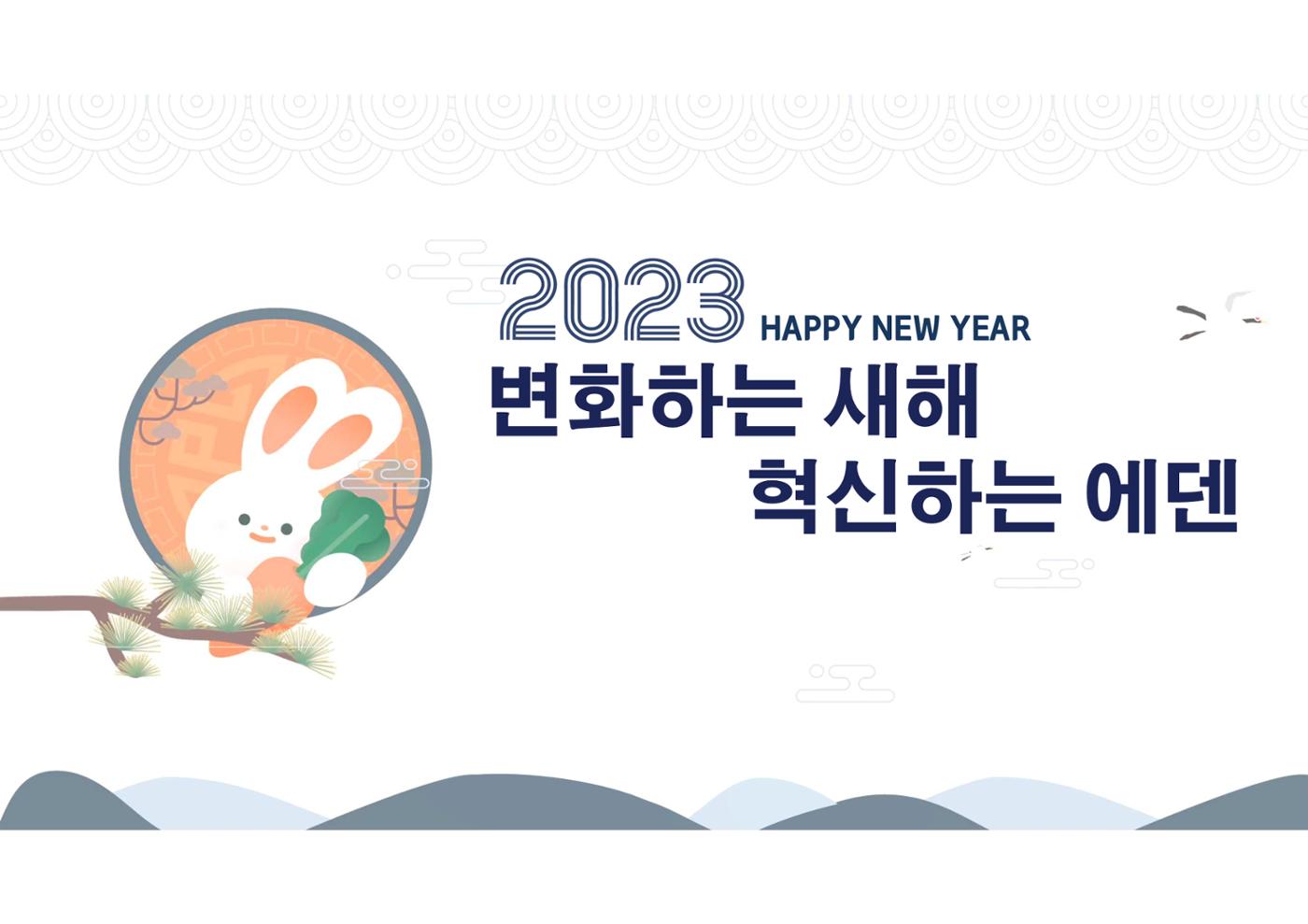 2023 HAPPY NEW YEAR

변화하는 새해
혁신하는 에덴